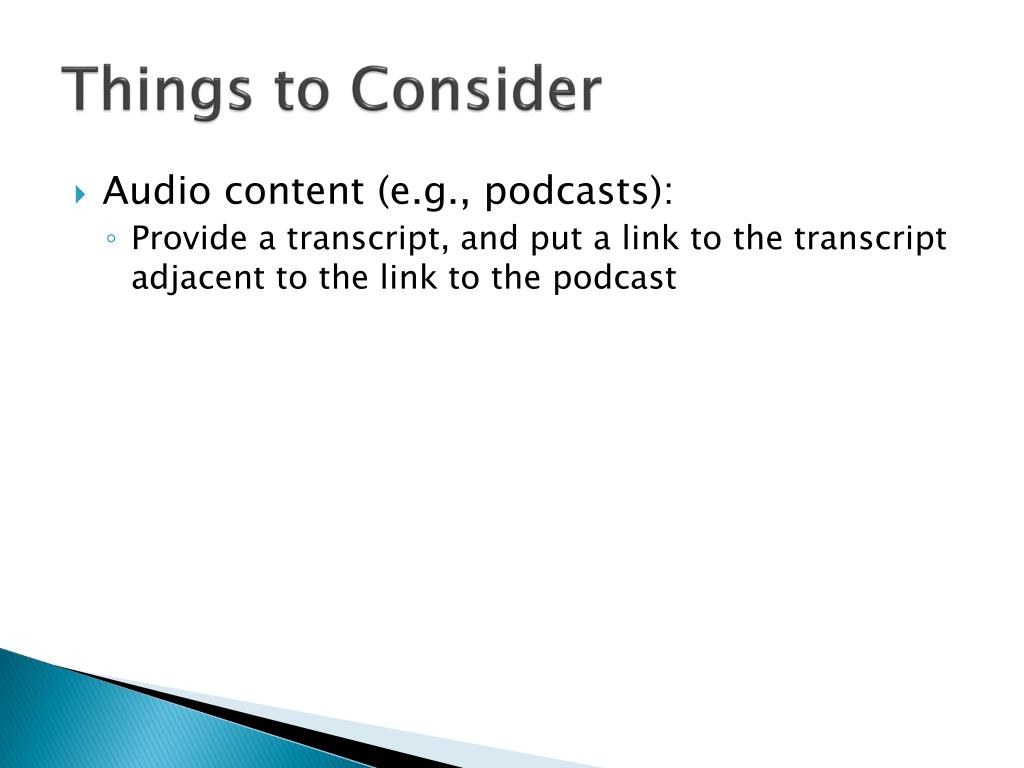 Things to Consider

Audio content (e.g., podcasts):

Provide a transcript, and put a link to the transcript adjacent to the link to the podcast